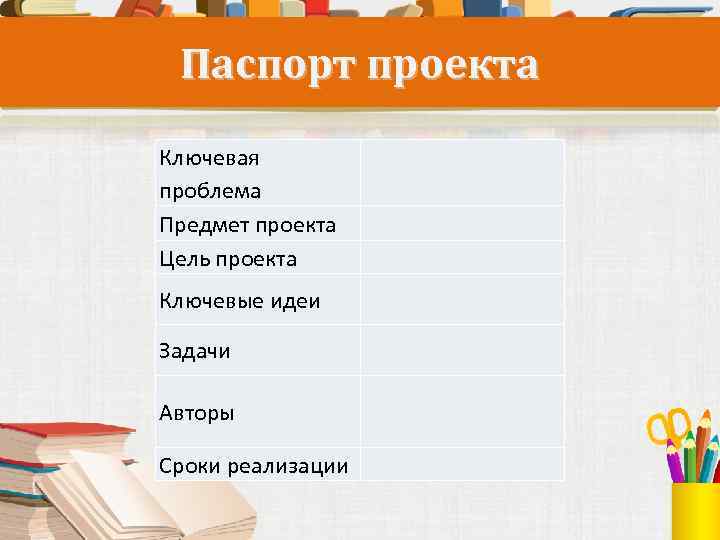 Паспорт проекта

| Ключевая проблема | |
|---|---|
| Предмет проекта | |
| Цель проекта | |
| Ключевые идеи | |
| Задачи | |
| Авторы | |
| Сроки реализации | |